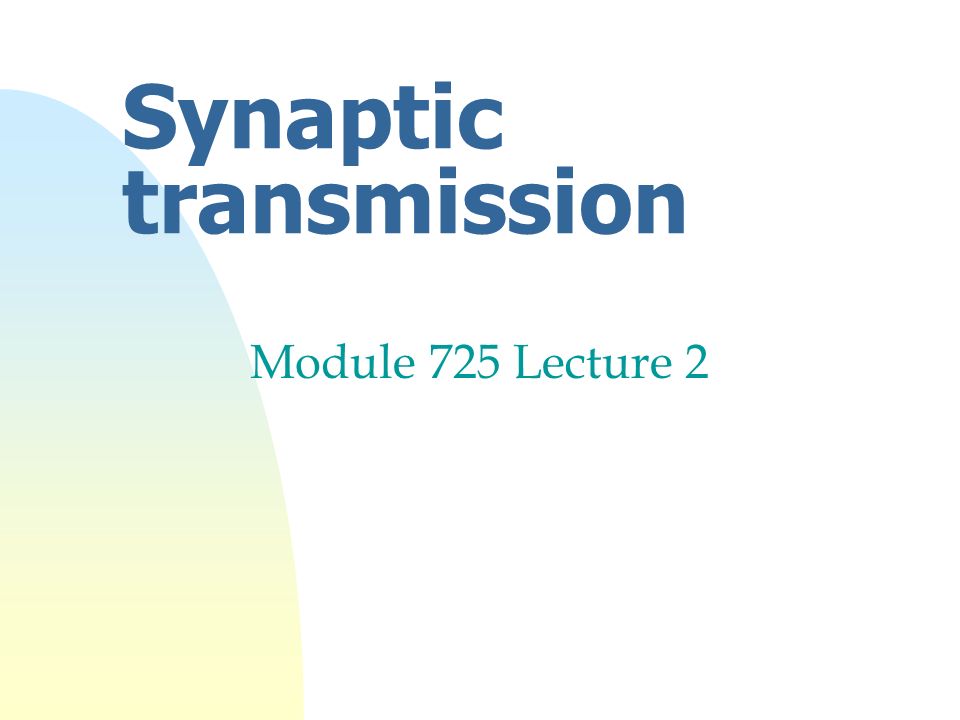 Synaptic transmission

Module 725 Lecture 2